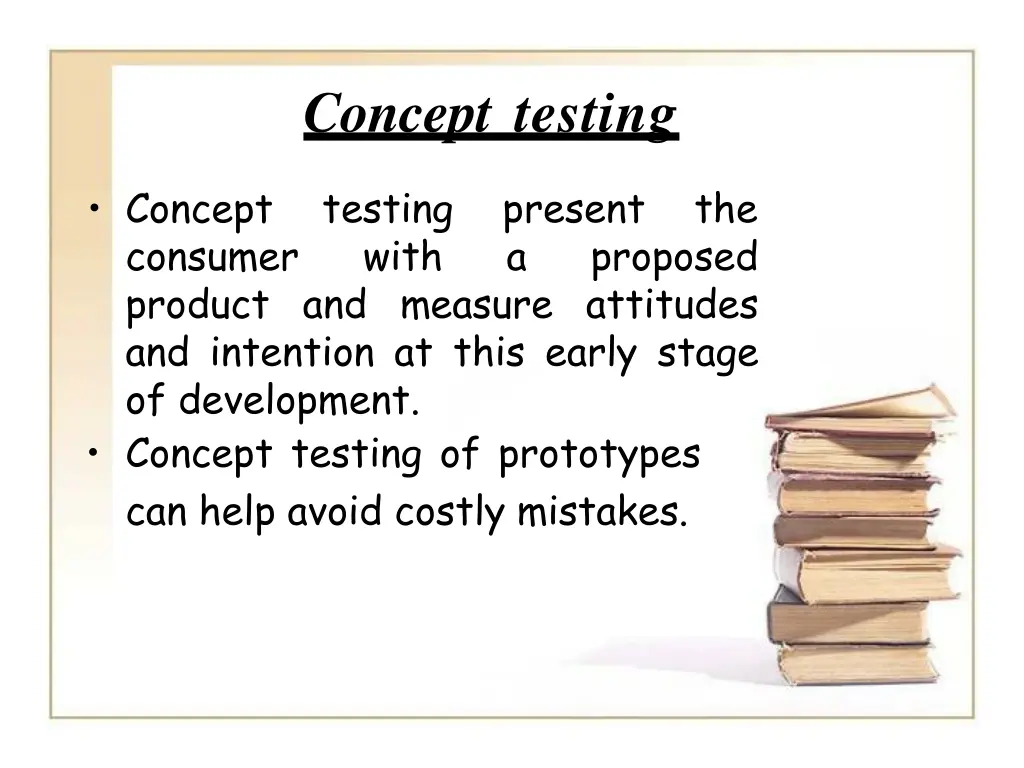 Concept testing

• Concept testing present the consumer with a proposed product and measure attitudes and intention at this early stage of development.

• Concept testing of prototypes can help avoid costly mistakes.